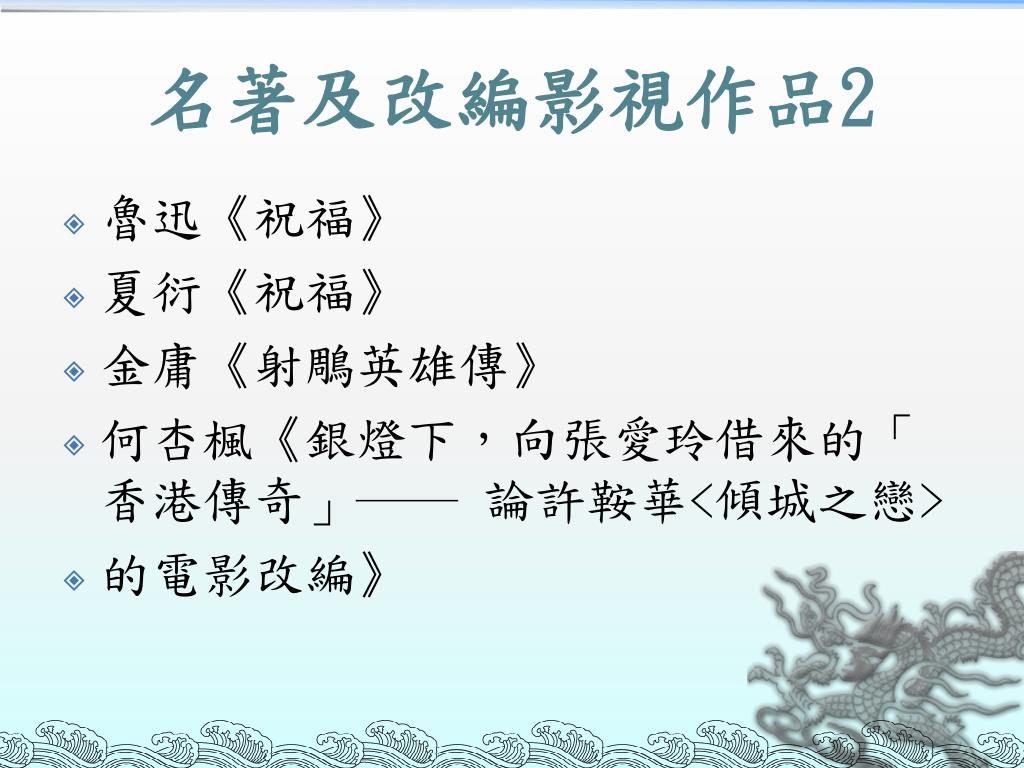 名著及改編影視作品2

魯迅《祝福》

夏衍《祝福》

金庸《射鵰英雄傳》

何杏楓《銀燈下，向張愛玲借來的「香港傳奇」—— 論許鞍華<傾城之戀>

的電影改編》